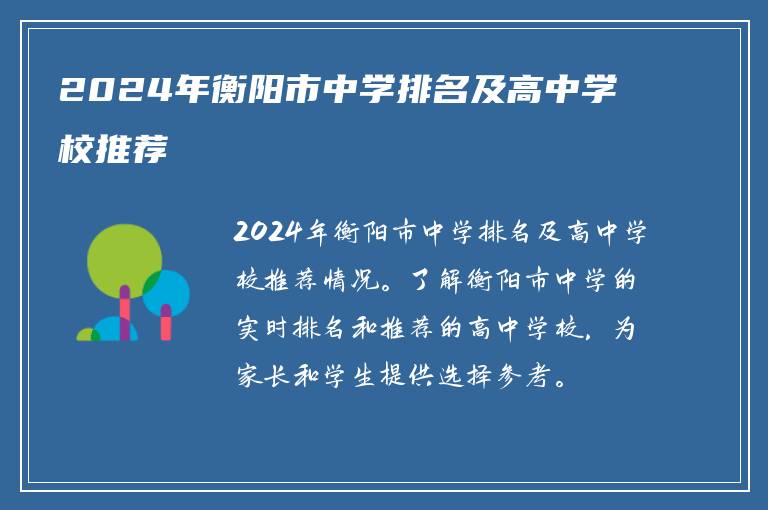 2024年衡阳市中学排名及高中学校推荐

2024年衡阳市中学排名及高中学校推荐情况。了解衡阳市中学的实时排名和推荐的高中学校，为家长和学生提供选择参考。